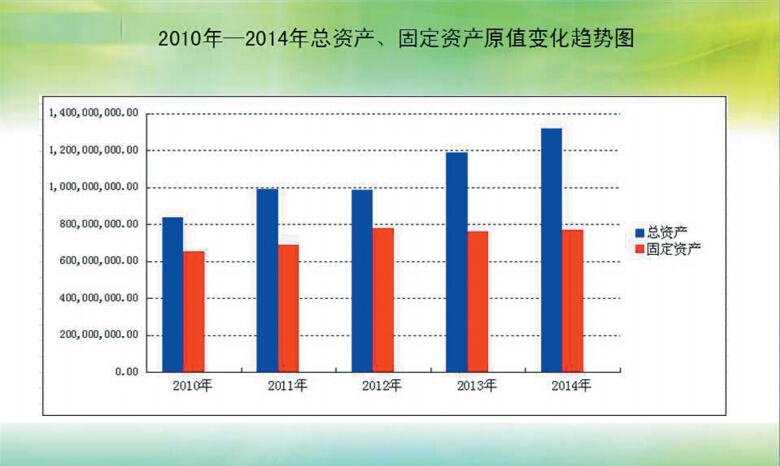 2010年—2014年总资产、固定资产原值变化趋势图

1,400,000,000.00
1,200,000,000.00
1,000,000,000.00
800,000,000.00
600,000,000.00
400,000,000.00
200,000,000.00
0.00

2010年
2011年
2012年
2013年
2014年

总资产
固定资产